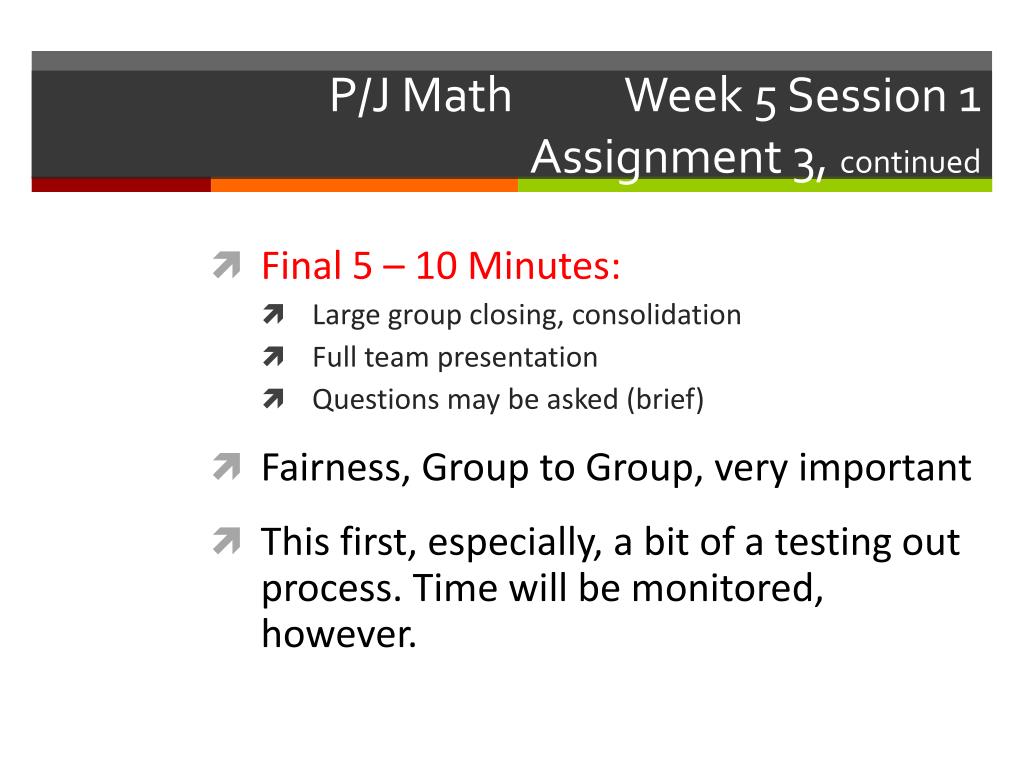 P/J Math Week 5 Session 1
Assignment 3, continued

Final 5 – 10 Minutes:
Large group closing, consolidation
Full team presentation
Questions may be asked (brief)

Fairness, Group to Group, very important

This first, especially, a bit of a testing out process. Time will be monitored, however.